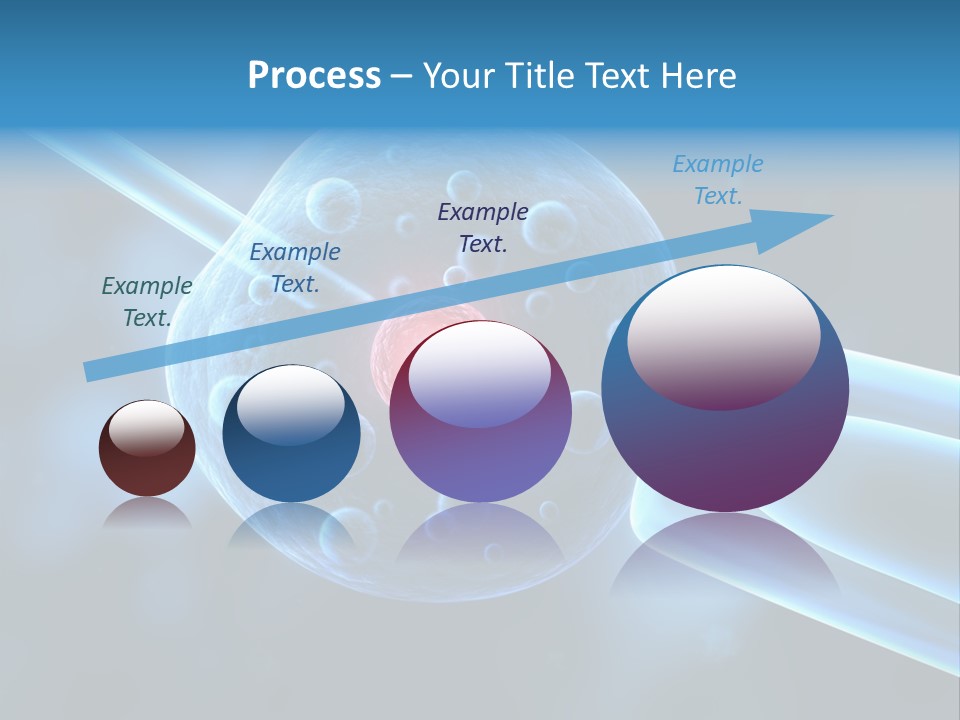 Process – Your Title Text Here

Example Text.

Example Text.

Example Text.

Example Text.